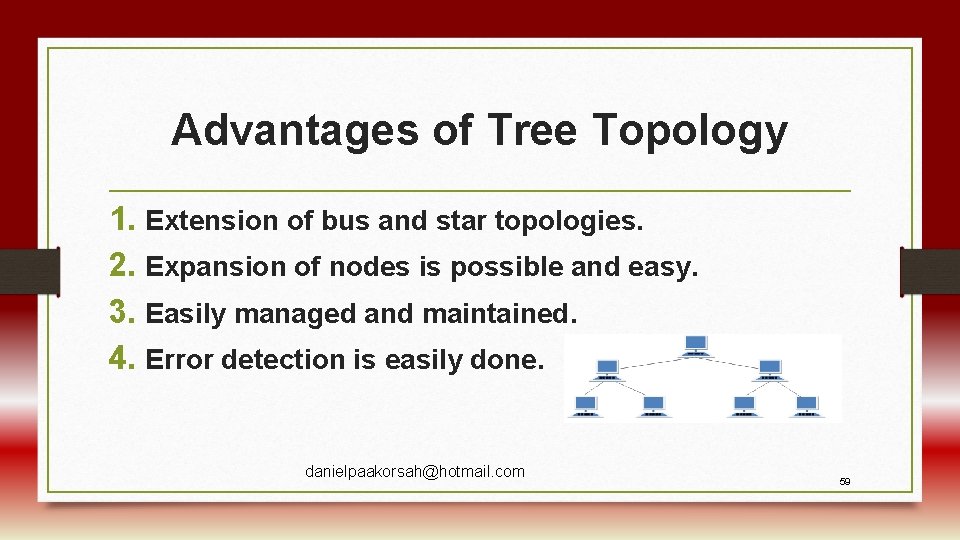 Advantages of Tree Topology

1. Extension of bus and star topologies.
2. Expansion of nodes is possible and easy.
3. Easily managed and maintained.
4. Error detection is easily done.

danielpaakorsah@hotmail.com

59